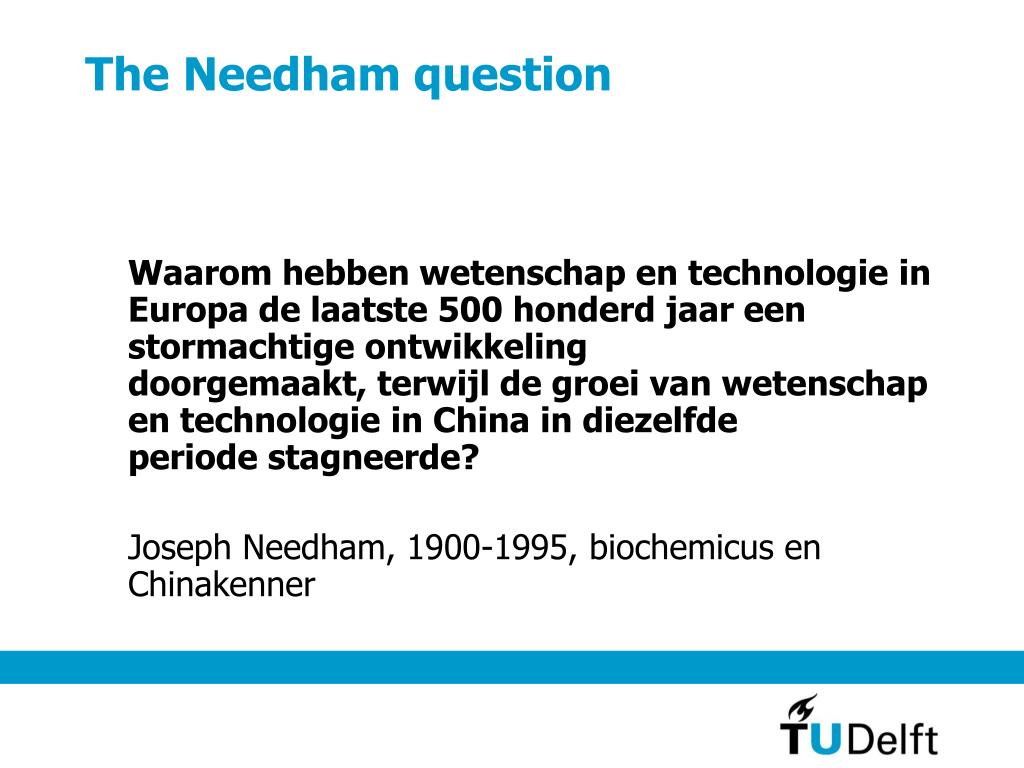 The Needham question

Waarom hebben wetenschap en technologie in Europa de laatste 500 honderd jaar een stormachtige ontwikkeling doorgemaakt, terwijl de groei van wetenschap en technologie in China in diezelfde periode stagneerde?

Joseph Needham, 1900-1995, biochemicus en Chinakenner

TUDelft